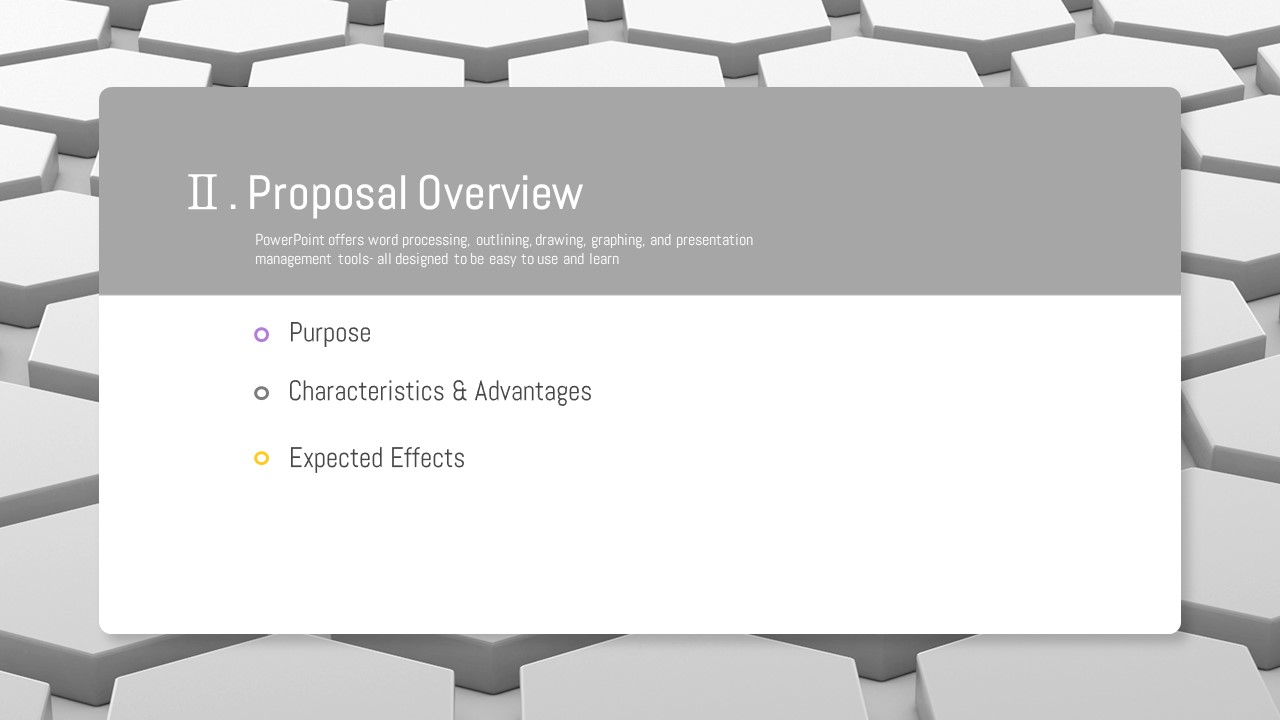 Ⅱ. Proposal Overview

PowerPoint offers word processing, outlining, drawing, graphing, and presentation management tools- all designed to be easy to use and learn

Purpose

Characteristics & Advantages

Expected Effects